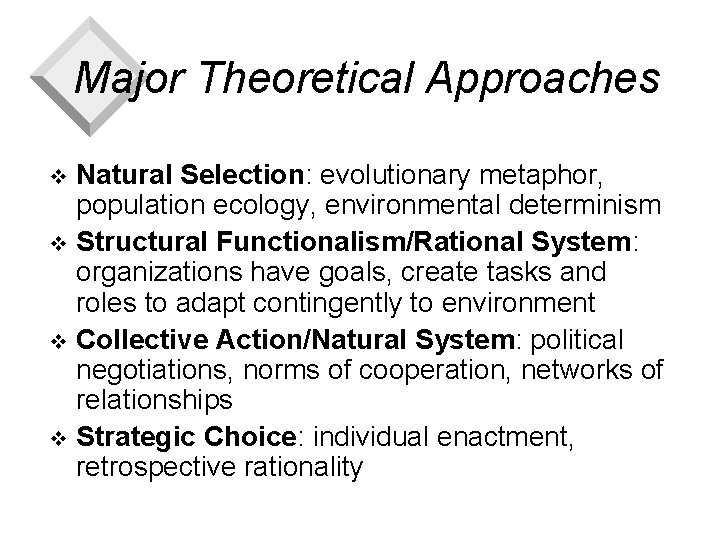 Major Theoretical Approaches

❖ Natural Selection: evolutionary metaphor, population ecology, environmental determinism

❖ Structural Functionalism/Rational System: organizations have goals, create tasks and roles to adapt contingently to environment

❖ Collective Action/Natural System: political negotiations, norms of cooperation, networks of relationships

❖ Strategic Choice: individual enactment, retrospective rationality